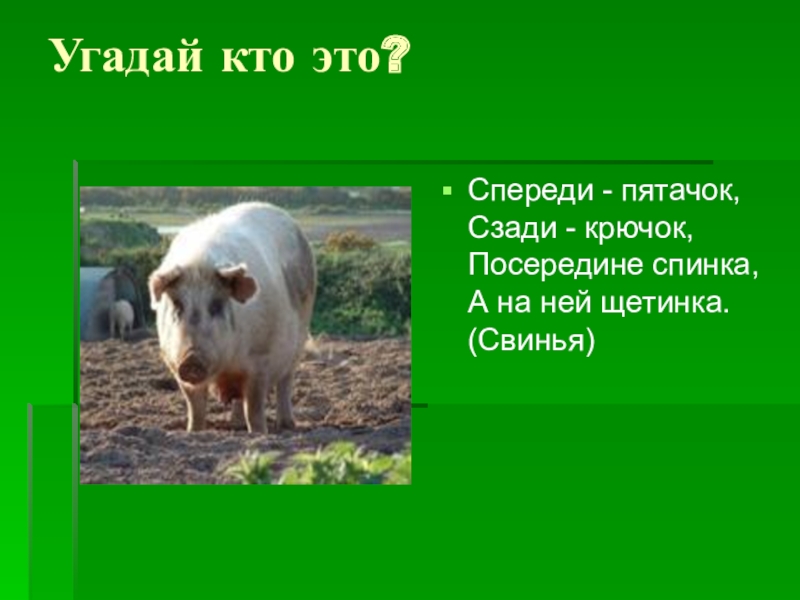 Угадай кто это?

Спереди - пятачок,
Сзади - крючок,
Посередине спинка,
А на ней щетинка.
(Свинья)